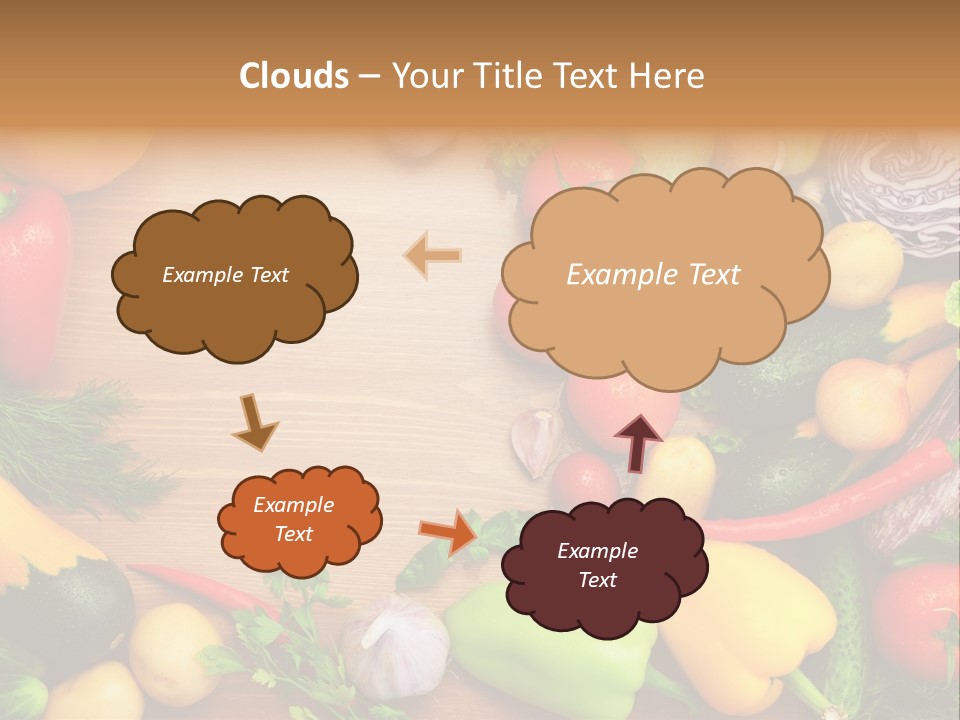 Clouds – Your Title Text Here

Example Text

Example Text

Example Text

Example Text